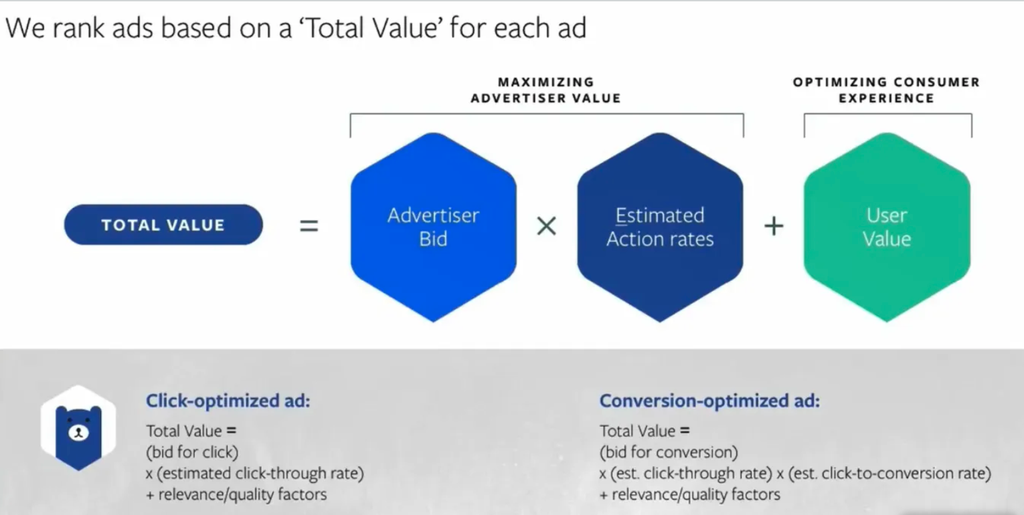 We rank ads based on a 'Total Value' for each ad

MAXIMIZING ADVERTISER VALUE

OPTIMIZING CONSUMER EXPERIENCE

TOTAL VALUE = Advertiser Bid × Estimated Action rates + User Value

Click-optimized ad:

Total Value =
(bid for click)
x (estimated click-through rate)
+ relevance/quality factors

Conversion-optimized ad:

Total Value =
(bid for conversion)
x (est. click-through rate) x (est. click-to-conversion rate)
+ relevance/quality factors